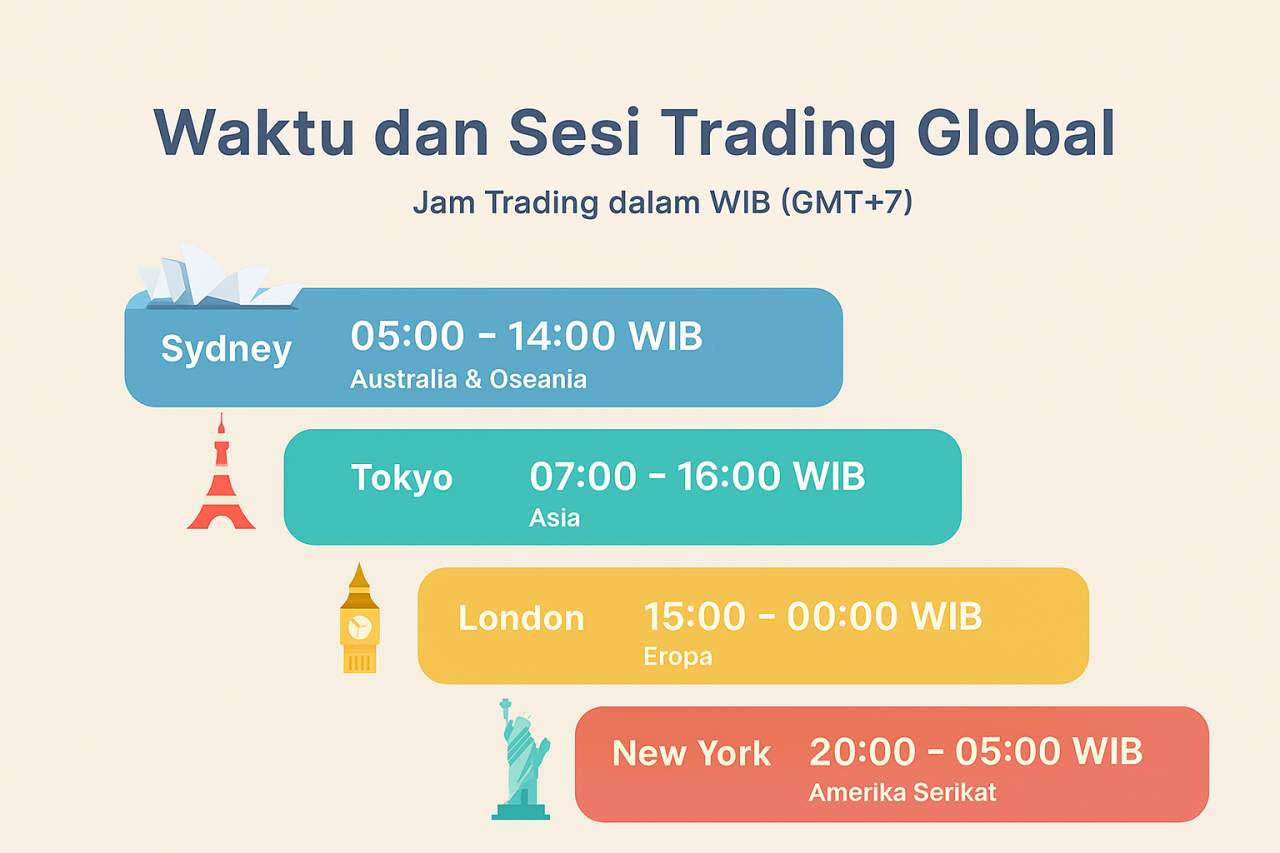 Waktu dan Sesi Trading Global

Jam Trading dalam WIB (GMT+7)

Sydney 05:00 - 14:00 WIB
Australia & Oseania

Tokyo 07:00 - 16:00 WIB
Asia

London 15:00 - 00:00 WIB
Eropa

New York 20:00 - 05:00 WIB
Amerika Serikat